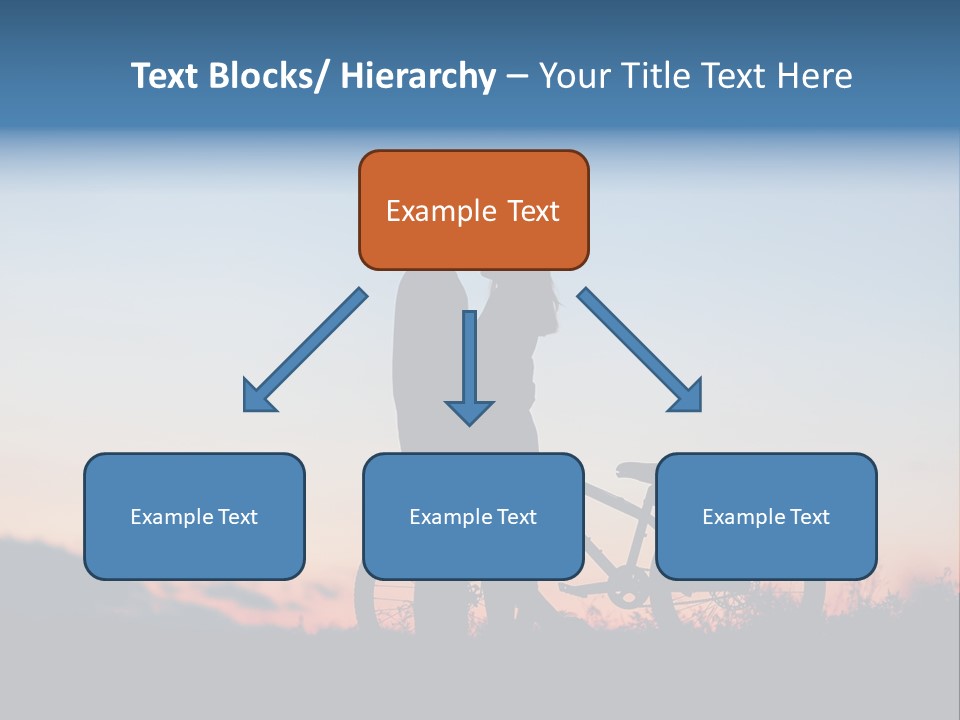 Text Blocks/ Hierarchy – Your Title Text Here

Example Text

Example Text

Example Text

Example Text